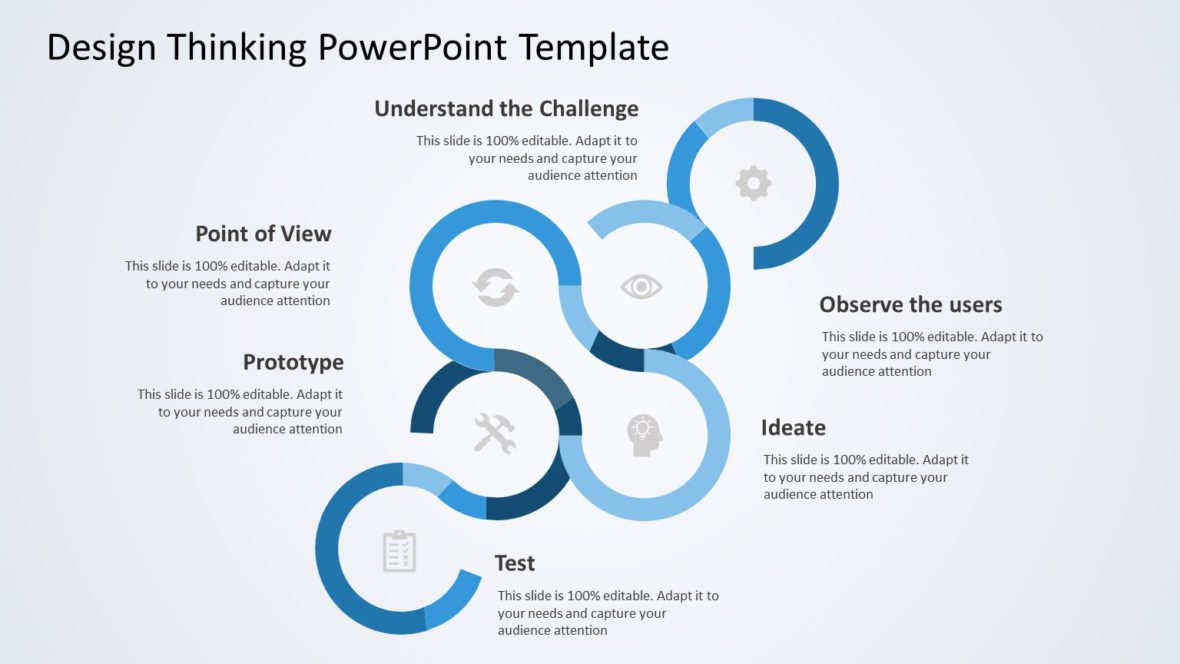 Design Thinking PowerPoint Template

Understand the Challenge

This slide is 100% editable. Adapt it to your needs and capture your audience attention

Point of View

This slide is 100% editable. Adapt it to your needs and capture your audience attention

Observe the users

This slide is 100% editable. Adapt it to your needs and capture your audience attention

Prototype

This slide is 100% editable. Adapt it to your needs and capture your audience attention

Ideate

This slide is 100% editable. Adapt it to your needs and capture your audience attention

Test

This slide is 100% editable. Adapt it to your needs and capture your audience attention